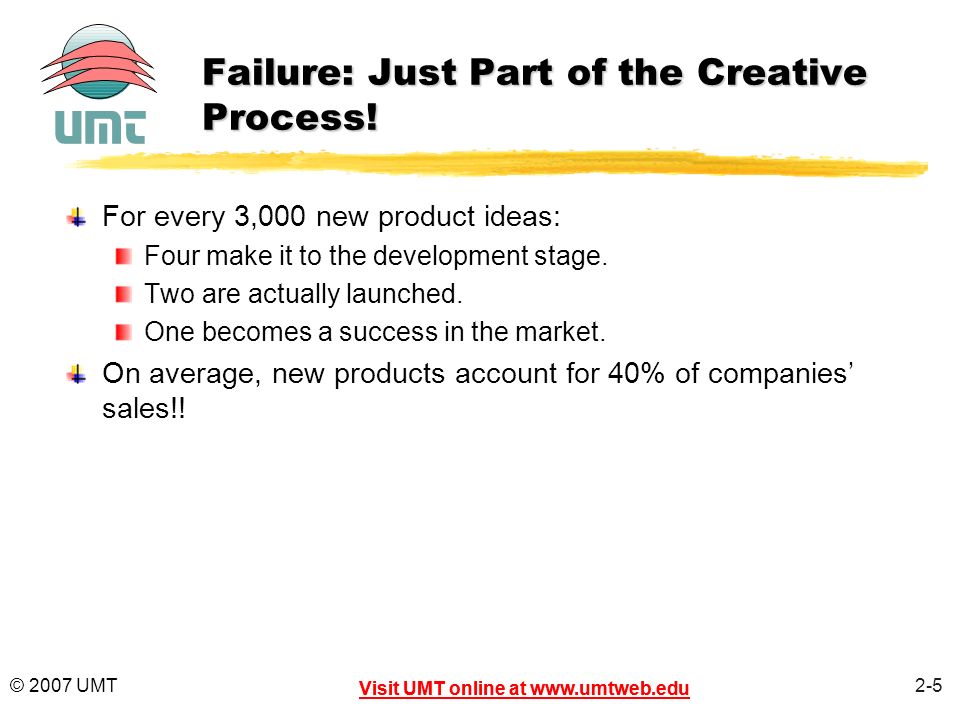 UMT

Failure: Just Part of the Creative Process!

For every 3,000 new product ideas:

Four make it to the development stage.

Two are actually launched.

One becomes a success in the market.

On average, new products account for 40% of companies' sales!!

© 2007 UMT

Visit UMT online at www.umtweb.edu

2-5